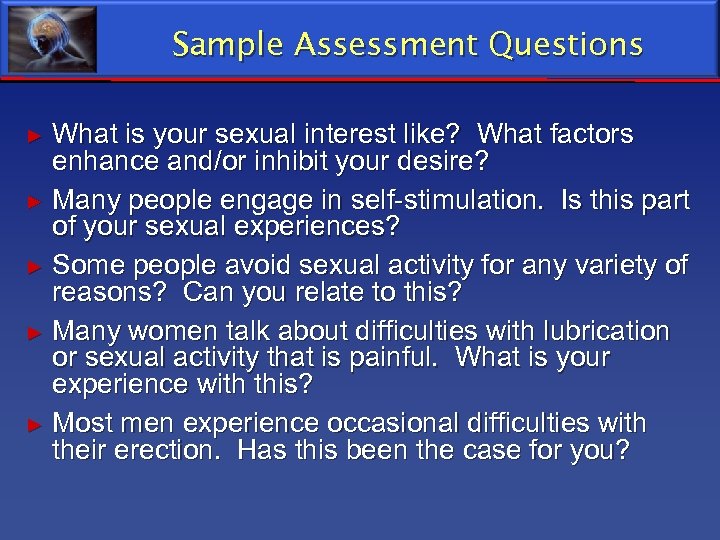 Sample Assessment Questions

► What is your sexual interest like? What factors enhance and/or inhibit your desire?

► Many people engage in self-stimulation. Is this part of your sexual experiences?

► Some people avoid sexual activity for any variety of reasons? Can you relate to this?

► Many women talk about difficulties with lubrication or sexual activity that is painful. What is your experience with this?

► Most men experience occasional difficulties with their erection. Has this been the case for you?